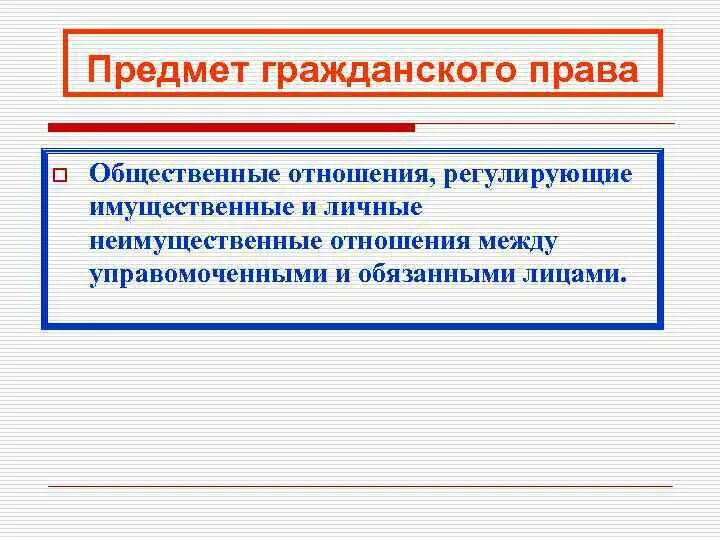 Предмет гражданского права

Общественные отношения, регулирующие имущественные и личные неимущественные отношения между управомоченными и обязанными лицами.